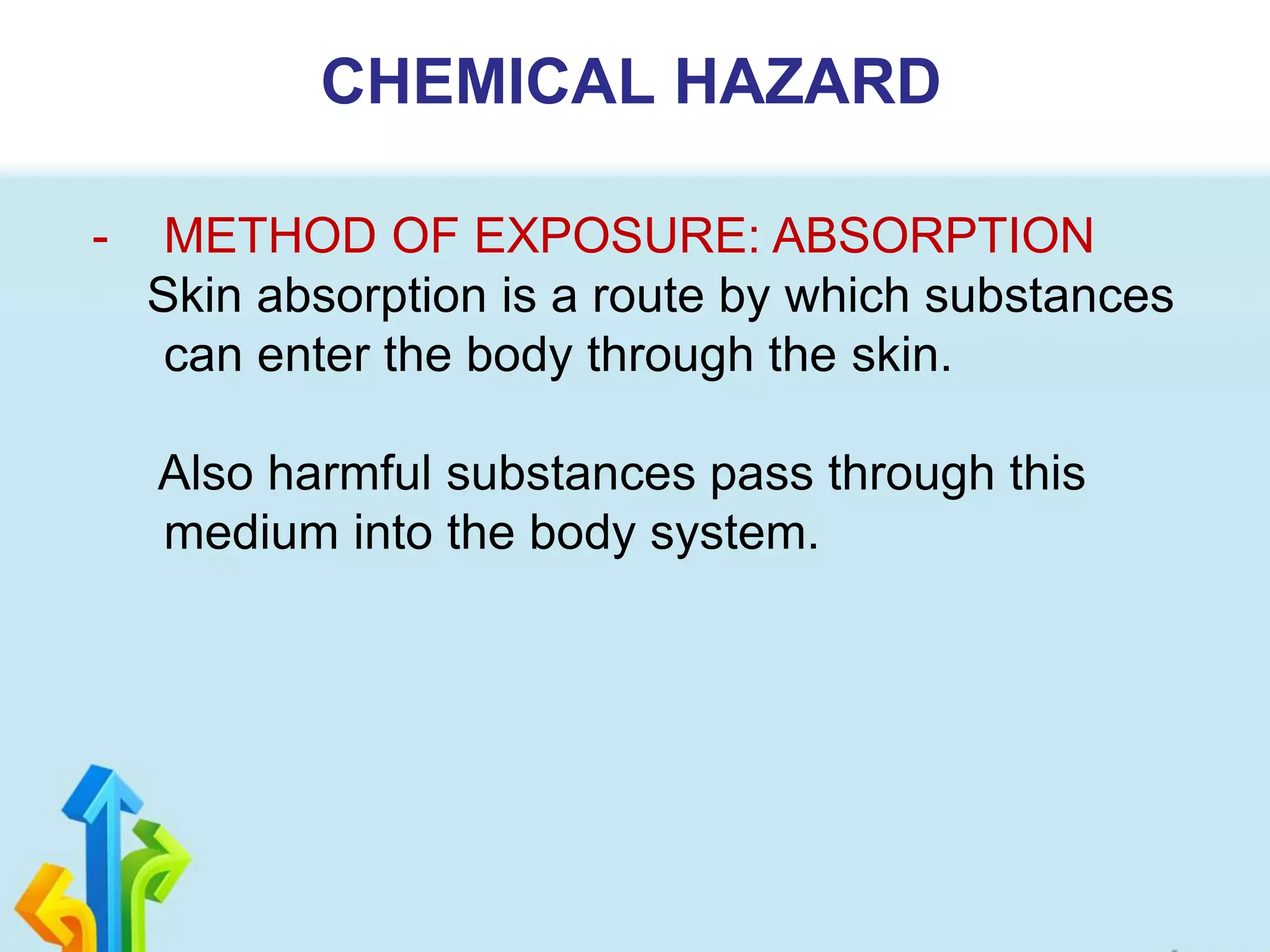 CHEMICAL HAZARD

- METHOD OF EXPOSURE: ABSORPTION
Skin absorption is a route by which substances can enter the body through the skin.

Also harmful substances pass through this medium into the body system.